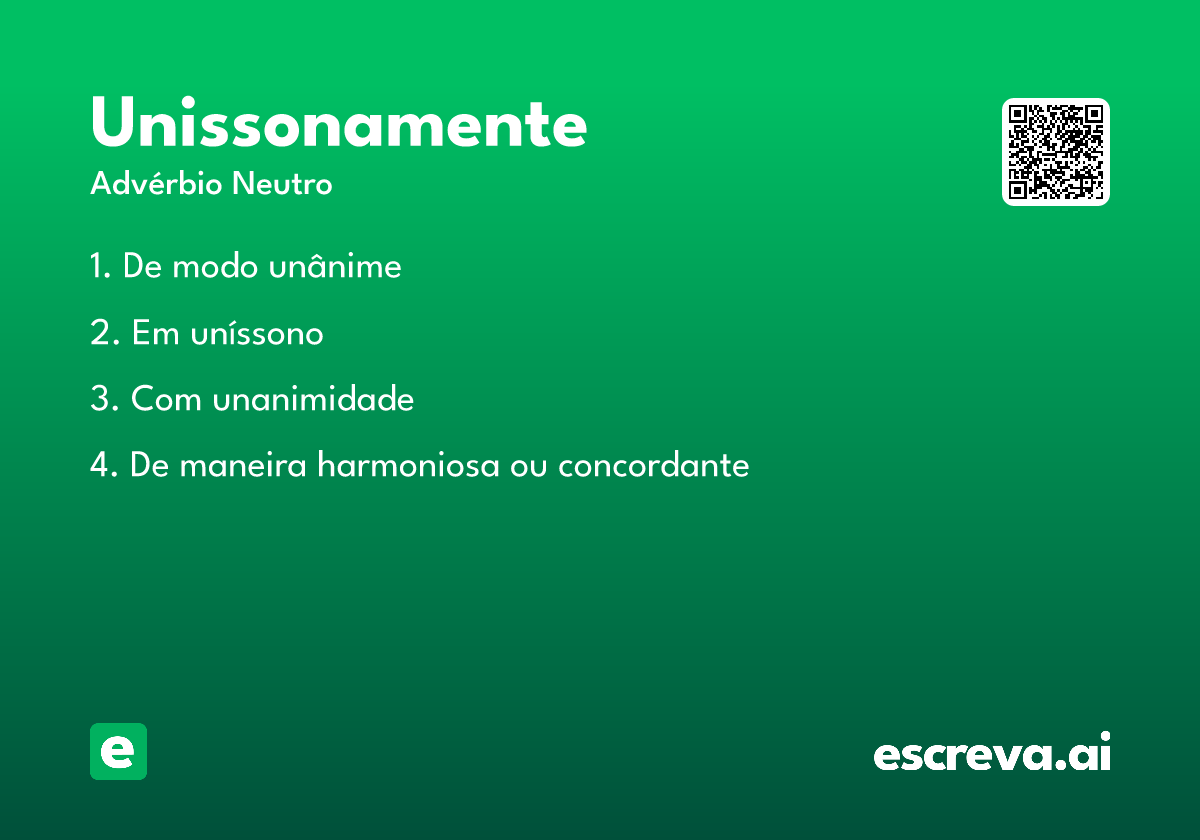 Unissonamente
Advérbio Neutro

1. De modo unânime

2. Em uníssono

3. Com unanimidade

4. De maneira harmoniosa ou concordante

e

escreva.ai